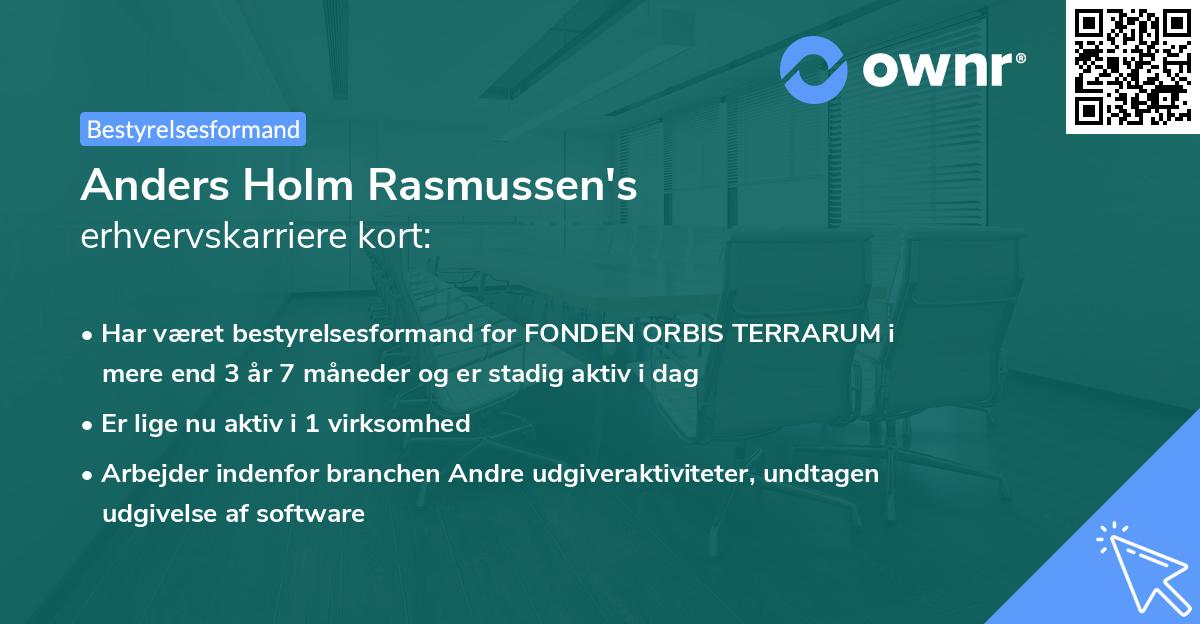 ownr®

Bestyrelsesformand

Anders Holm Rasmussen's
erhvervskarriere kort:

• Har været bestyrelsesformand for FONDEN ORBIS TERRARUM i mere end 3 år 7 måneder og er stadig aktiv i dag

• Er lige nu aktiv i 1 virksomhed

• Arbejder indenfor branchen Andre udgiveraktiviteter, undtagen udgivelse af software